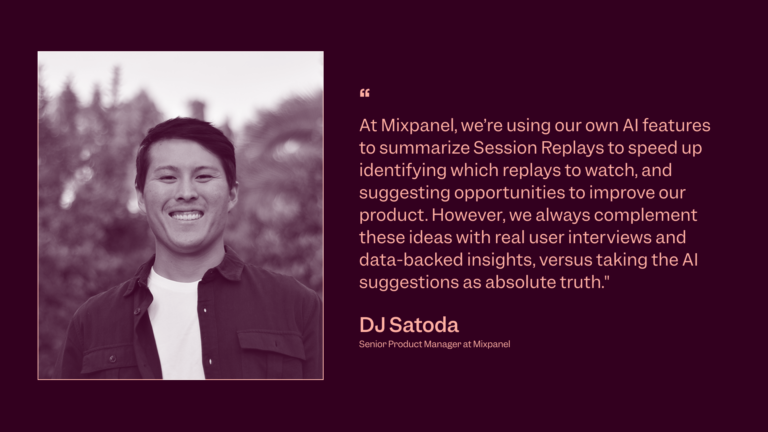 “

At Mixpanel, we’re using our own AI features to summarize Session Replays to speed up identifying which replays to watch, and suggesting opportunities to improve our product. However, we always complement these ideas with real user interviews and data-backed insights, versus taking the AI suggestions as absolute truth."

DJ Satoda

Senior Product Manager at Mixpanel